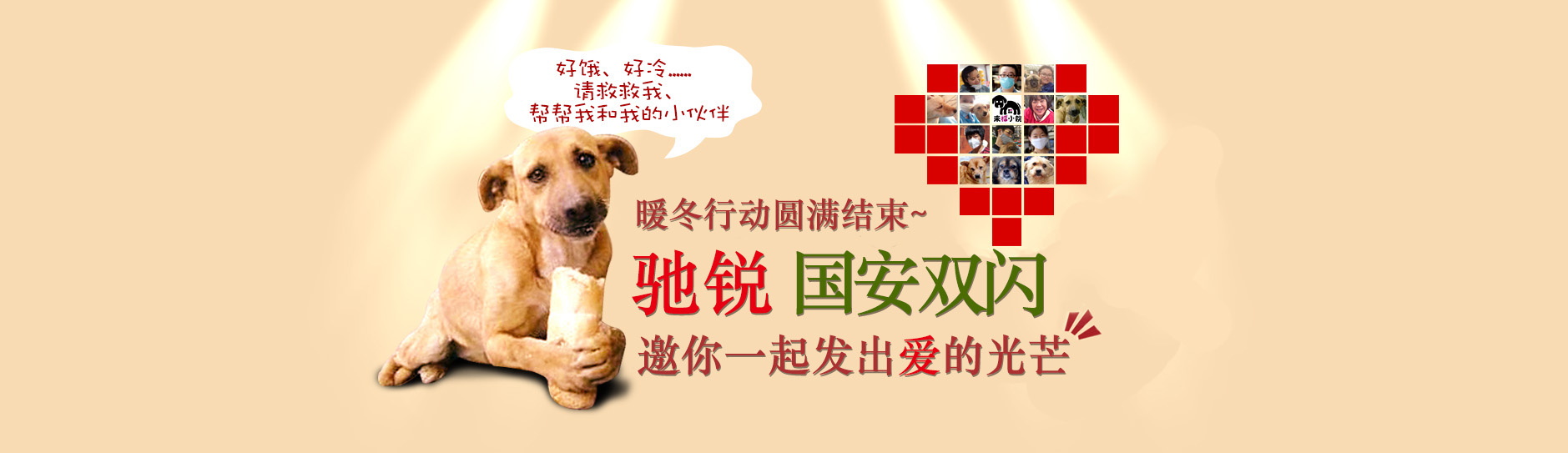 好饿、好冷……
请救救我、
帮帮我和我的小伙伴

来福小筑

暖冬行动圆满结束~

驰锐 国安双闪

邀你一起发出爱的光芒